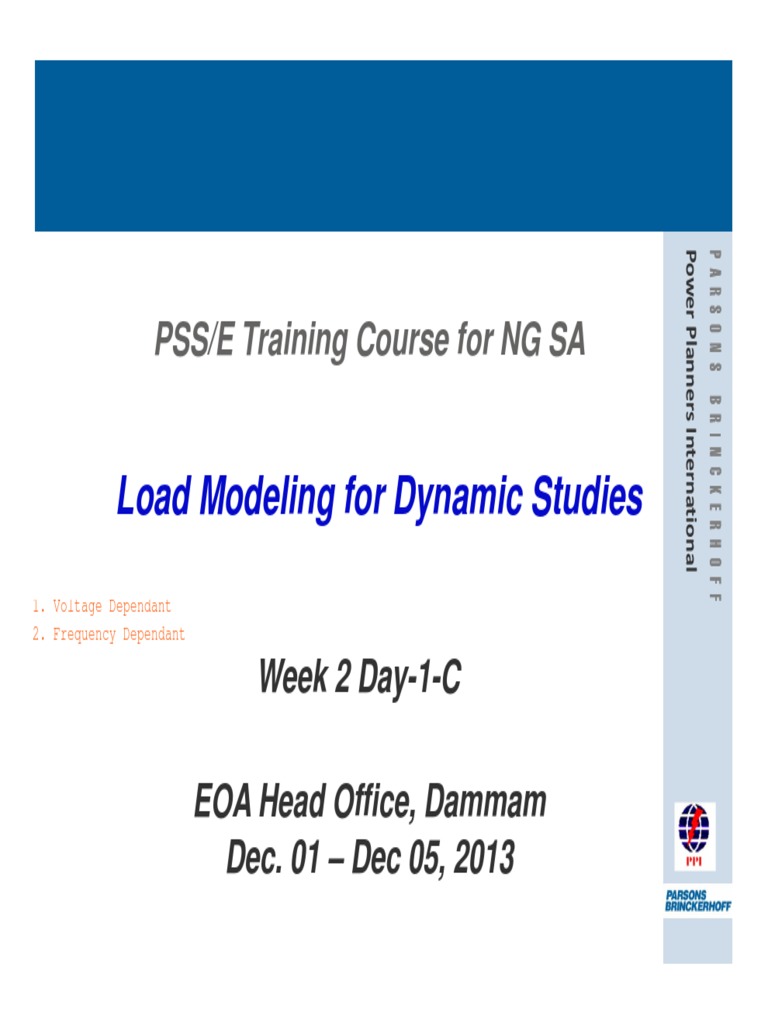 PSS/E Training Course for NG SA

Load Modeling for Dynamic Studies

1. Voltage Dependant
2. Frequency Dependant

Week 2 Day-1-C

EOA Head Office, Dammam
Dec. 01 – Dec 05, 2013

PARSONS BRINCKERHOFF
Power Planners International

PPI

PARSONS BRINCKERHOFF